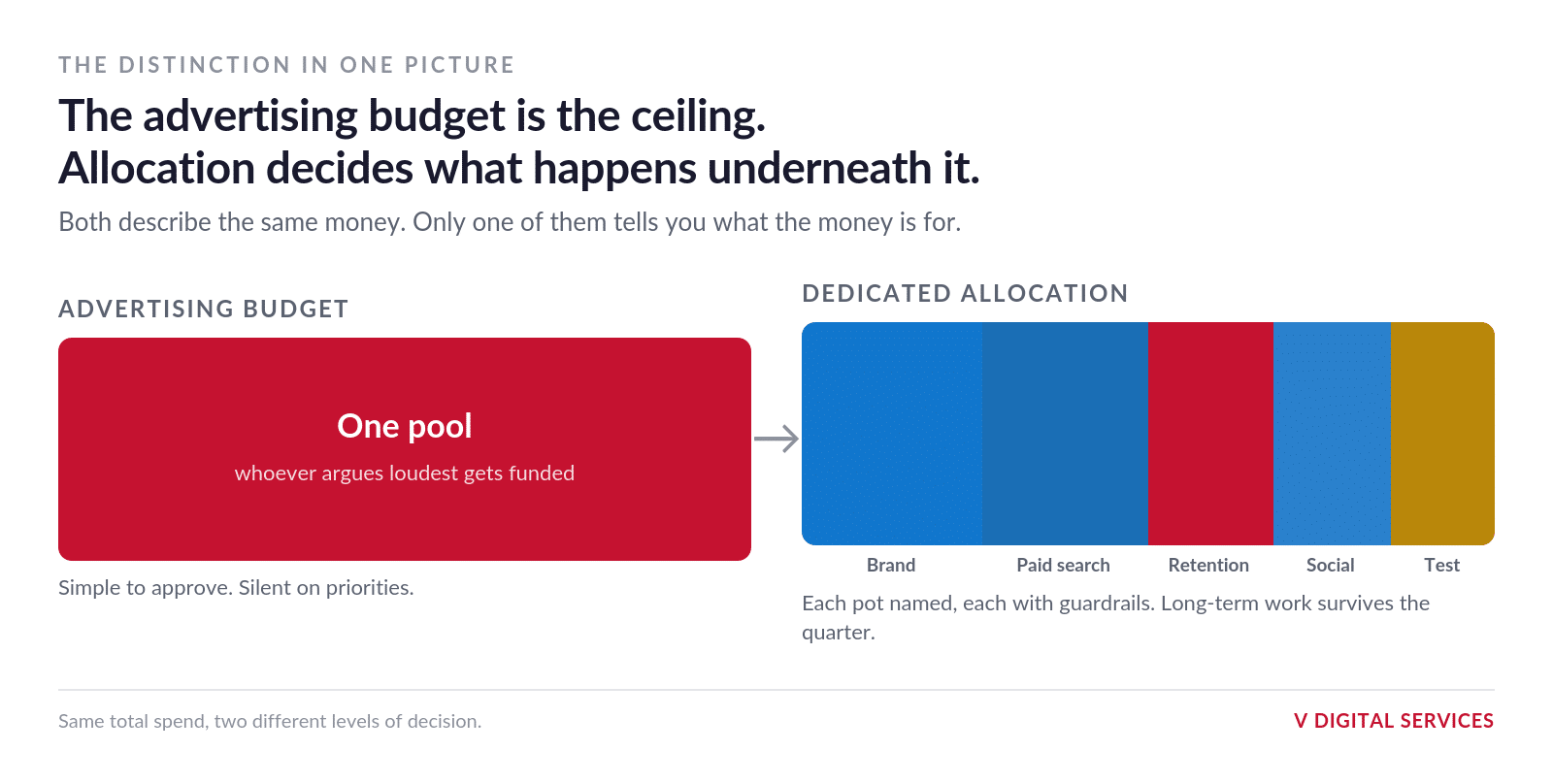 THE DISTINCTION IN ONE PICTURE

The advertising budget is the ceiling.
Allocation decides what happens underneath it.

Both describe the same money. Only one of them tells you what the money is for.

ADVERTISING BUDGET

One pool

whoever argues loudest gets funded

Simple to approve. Silent on priorities.

DEDICATED ALLOCATION

Brand

Paid search

Retention

Social

Test

Each pot named, each with guardrails. Long-term work survives the quarter.

Same total spend, two different levels of decision.

V DIGITAL SERVICES